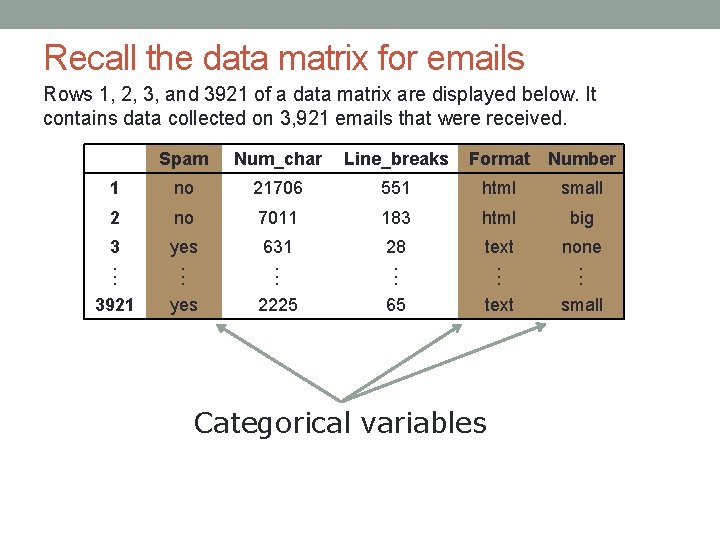 Recall the data matrix for emails

Rows 1, 2, 3, and 3921 of a data matrix are displayed below. It contains data collected on 3,921 emails that were received.

| | Spam | Num_char | Line_breaks | Format | Number |
|---|---|---|---|---|---|
| 1 | no | 21706 | 551 | html | small |
| 2 | no | 7011 | 183 | html | big |
| 3 | yes | 631 | 28 | text | none |
| ⋮ | ⋮ | ⋮ | ⋮ | ⋮ | ⋮ |
| 3921 | yes | 2225 | 65 | text | small |

Categorical variables